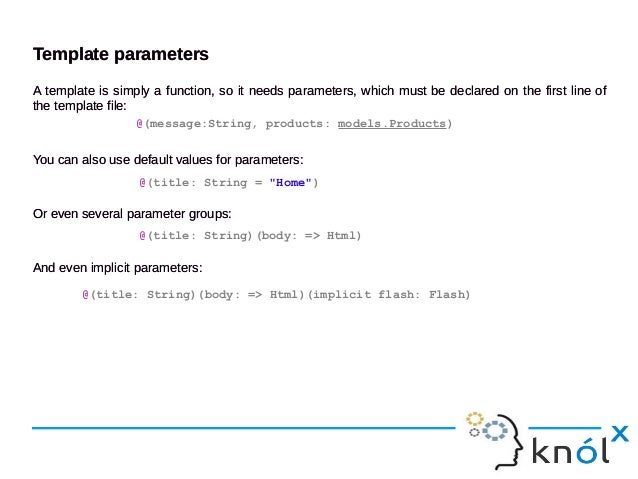 Template parameters

A template is simply a function, so it needs parameters, which must be declared on the first line of the template file:

@(message:String, products: models.Products)

You can also use default values for parameters:

@(title: String = "Home")

Or even several parameter groups:

@(title: String)(body: => Html)

And even implicit parameters:

@(title: String)(body: => Html)(implicit flash: Flash)

knólx